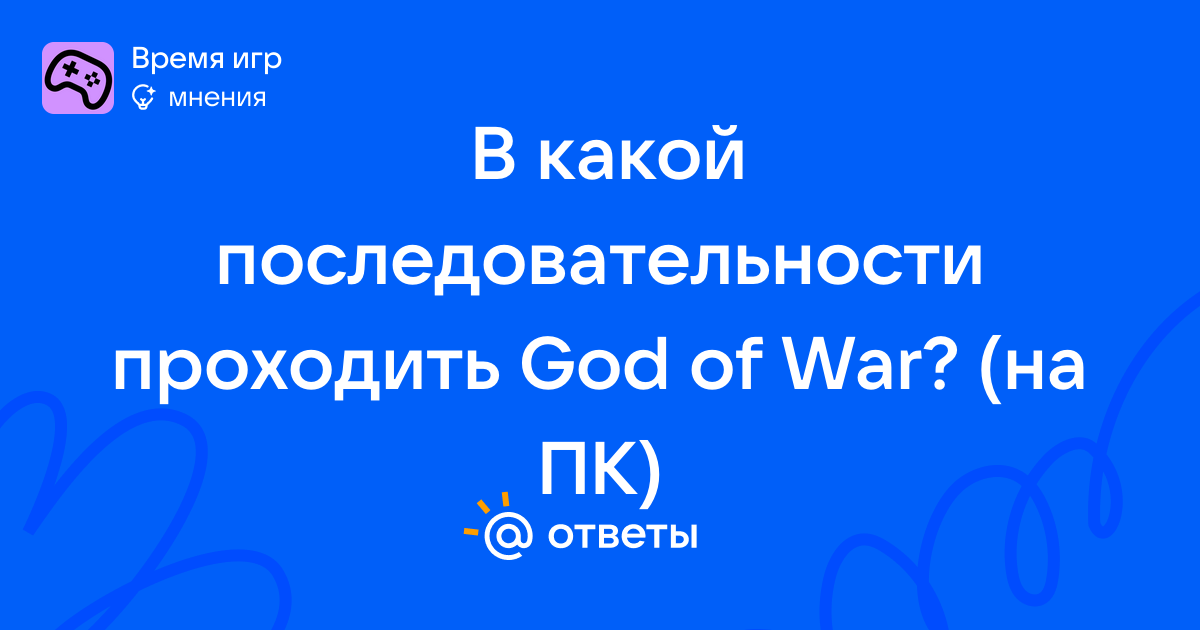 Время игр
мнения

В какой последовательности проходить God of War? (на ПК)

@ ответы